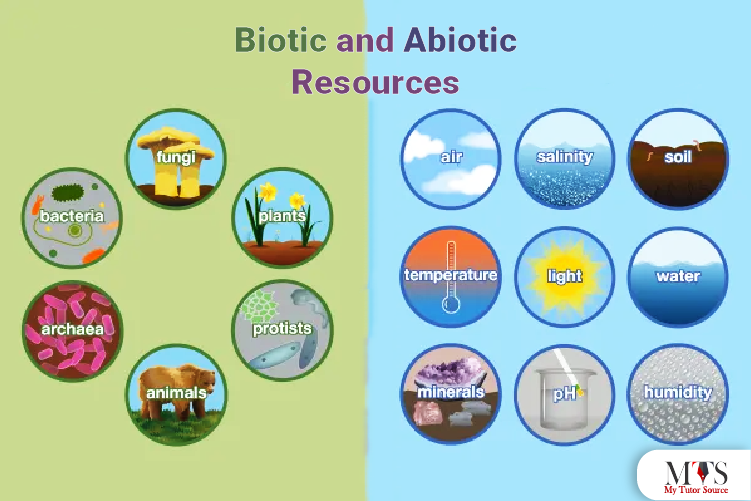 Biotic and Abiotic Resources

fungi

bacteria

plants

archaea

protists

animals

air

salinity

soil

temperature

light

water

minerals

pH

humidity

MTS
My Tutor Source